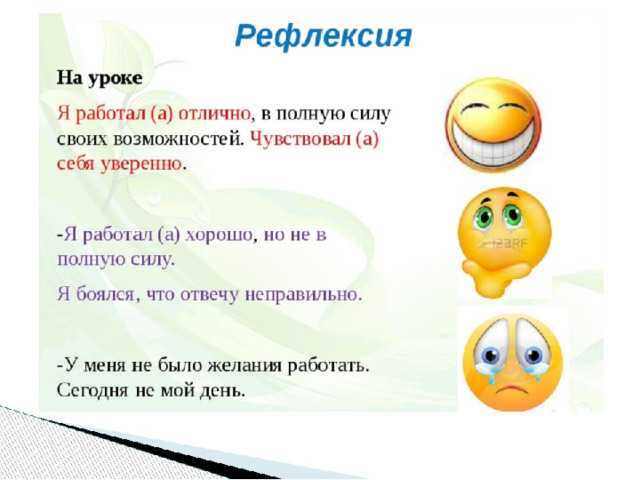 Рефлексия

На уроке

Я работал (а) отлично, в полную силу своих возможностей. Чувствовал (а) себя уверенно.

-Я работал (а) хорошо, но не в полную силу.

Я боялся, что отвечу неправильно.

-У меня не было желания работать. Сегодня не мой день.

123RF